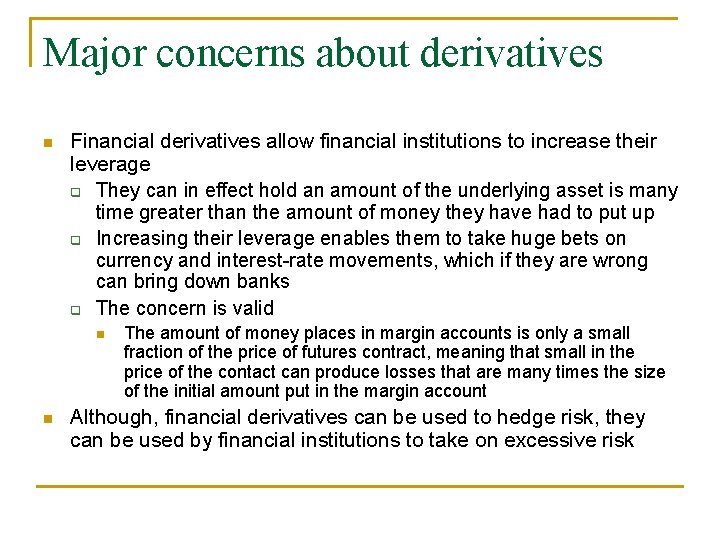 Major concerns about derivatives

Financial derivatives allow financial institutions to increase their leverage

They can in effect hold an amount of the underlying asset is many time greater than the amount of money they have had to put up

Increasing their leverage enables them to take huge bets on currency and interest-rate movements, which if they are wrong can bring down banks

The concern is valid

The amount of money places in margin accounts is only a small fraction of the price of futures contract, meaning that small in the price of the contact can produce losses that are many times the size of the initial amount put in the margin account

Although, financial derivatives can be used to hedge risk, they can be used by financial institutions to take on excessive risk